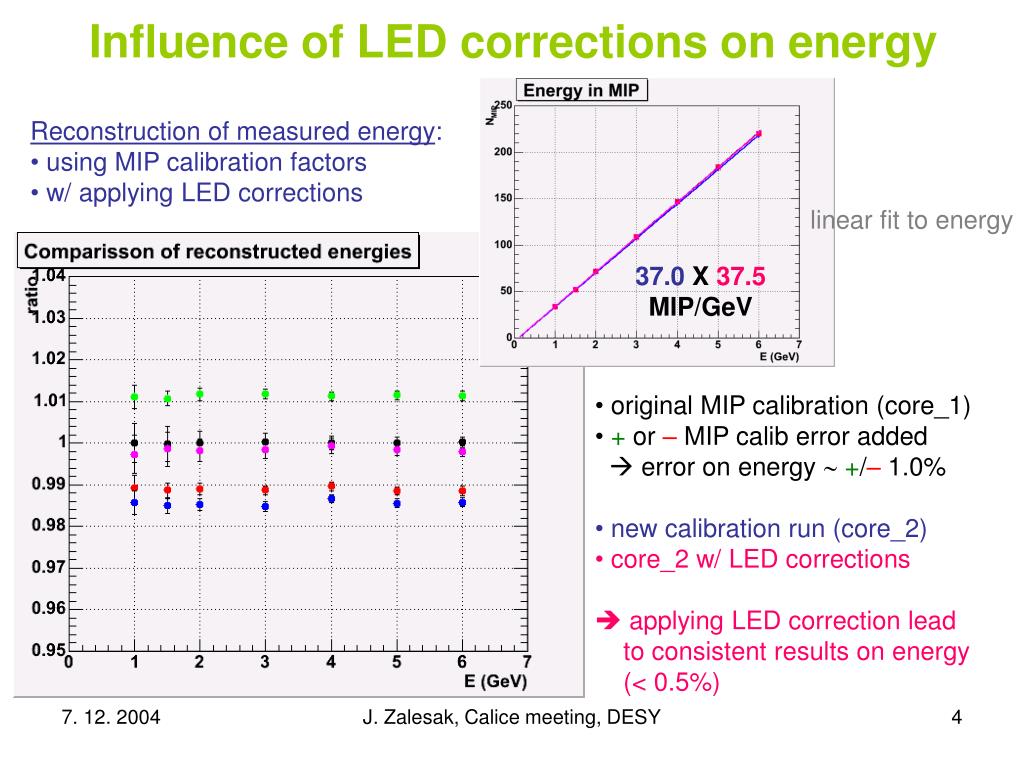 Influence of LED corrections on energy

Reconstruction of measured energy:
• using MIP calibration factors
• w/ applying LED corrections

Energy in MIP

$N_{MIP}$

250
200
150
100
50
0
0 1 2 3 4 5 6 7
E (GeV)

37.0 X 37.5
MIP/GeV

linear fit to energy

Comparisson of reconstructed energies

ratio
1.04
1.03
1.02
1.01
1
0.99
0.98
0.97
0.96
0.95
0 1 2 3 4 5 6 7
E (GeV)

• original MIP calibration (core_1)
• + or – MIP calib error added
→ error on energy ~ +/– 1.0%

• new calibration run (core_2)
• core_2 w/ LED corrections

➔ applying LED correction lead to consistent results on energy (< 0.5%)

7. 12. 2004
J. Zalesak, Calice meeting, DESY
4